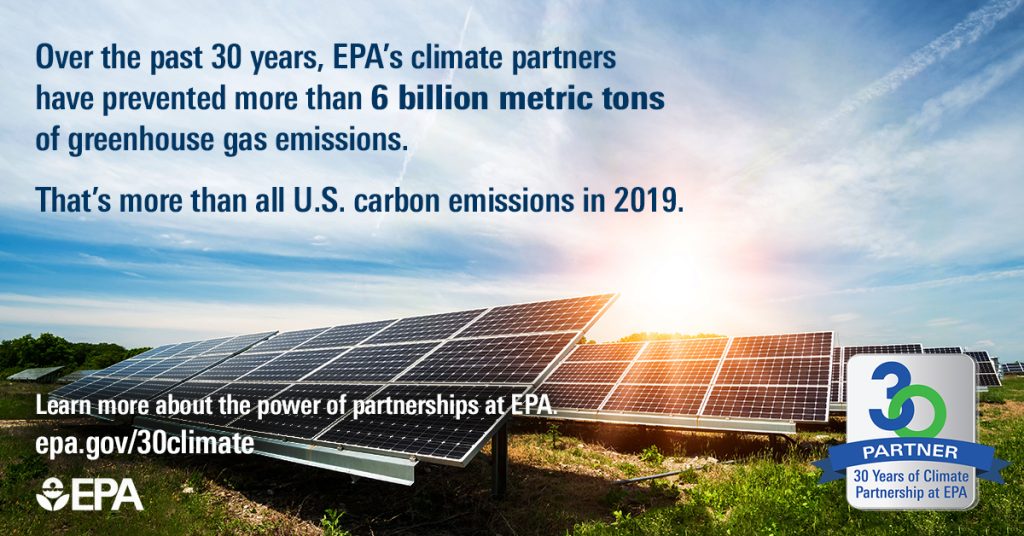 Over the past 30 years, EPA's climate partners have prevented more than 6 billion metric tons of greenhouse gas emissions.

That's more than all U.S. carbon emissions in 2019.

Learn more about the power of partnerships at EPA.
epa.gov/30climate

EPA

30
PARTNER
30 Years of Climate Partnership at EPA